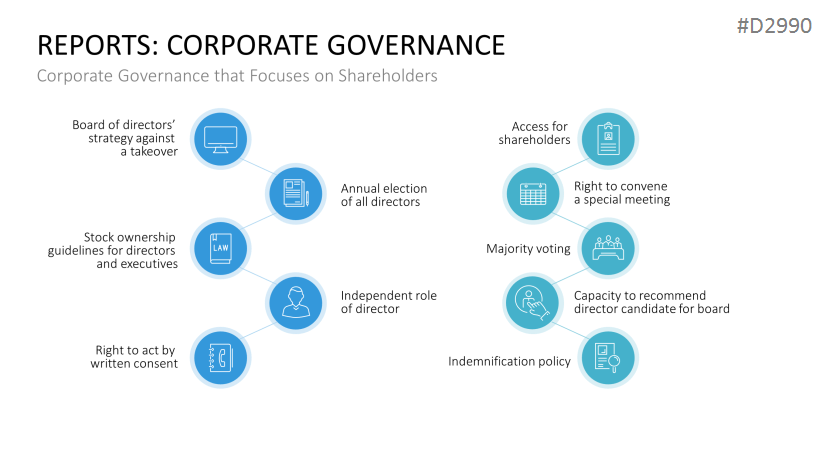 #D2990

REPORTS: CORPORATE GOVERNANCE

Corporate Governance that Focuses on Shareholders

Board of directors' strategy against a takeover

Annual election of all directors

Stock ownership guidelines for directors and executives

LAW

Independent role of director

Right to act by written consent

Access for shareholders

Right to convene a special meeting

Majority voting

Capacity to recommend director candidate for board

Indemnification policy